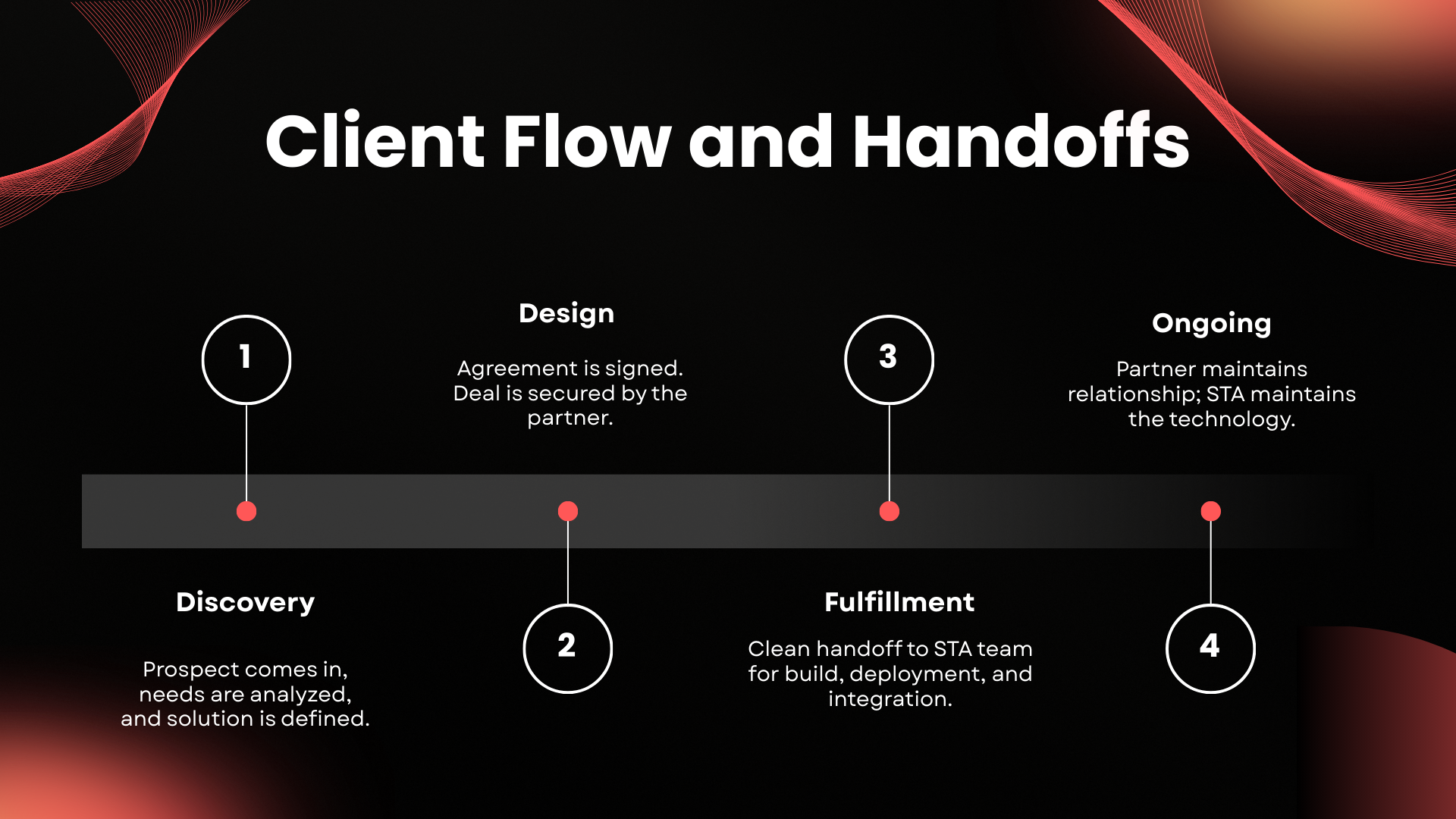 Client Flow and Handoffs

1

Discovery

Prospect comes in, needs are analyzed, and solution is defined.

2

Design

Agreement is signed. Deal is secured by the partner.

3

Fulfillment

Clean handoff to STA team for build, deployment, and integration.

4

Ongoing

Partner maintains relationship; STA maintains the technology.